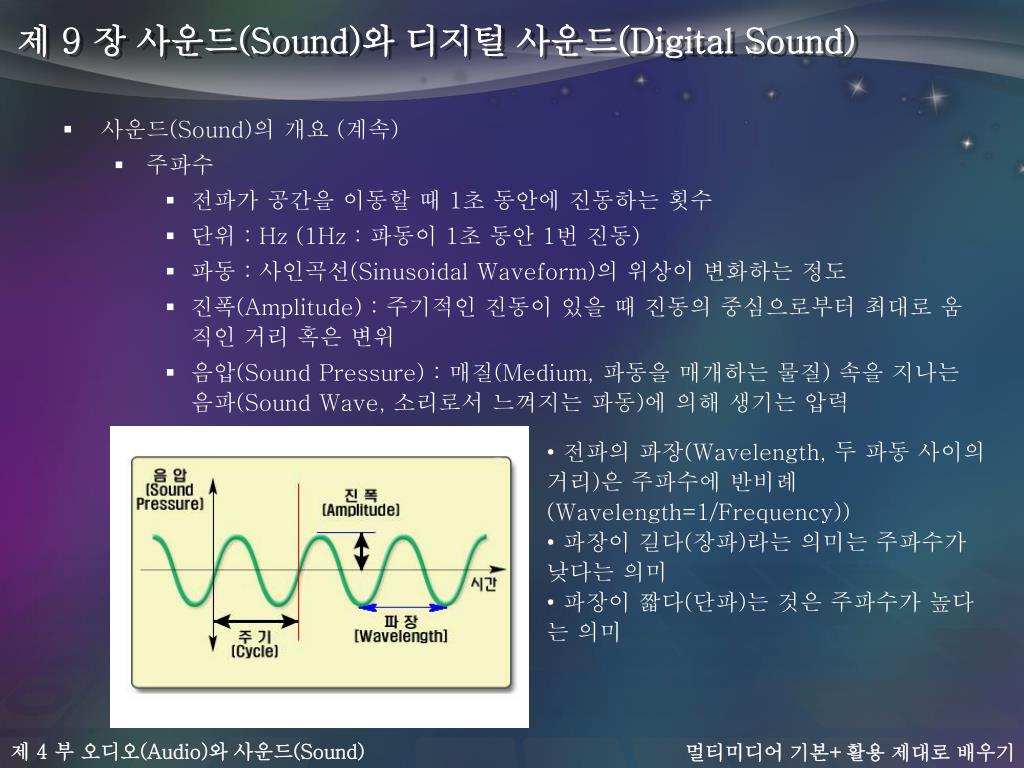 제 9 장 사운드(Sound)와 디지털 사운드(Digital Sound)

▪ 사운드(Sound)의 개요 (계속)
▪ 주파수
▪ 전파가 공간을 이동할 때 1초 동안에 진동하는 횟수
▪ 단위 : Hz (1Hz : 파동이 1초 동안 1번 진동)
▪ 파동 : 사인곡선(Sinusoidal Waveform)의 위상이 변화하는 정도
▪ 진폭(Amplitude) : 주기적인 진동이 있을 때 진동의 중심으로부터 최대로 움직인 거리 혹은 변위
▪ 음압(Sound Pressure) : 매질(Medium, 파동을 매개하는 물질) 속을 지나는 음파(Sound Wave, 소리로서 느껴지는 파동)에 의해 생기는 압력

음 압
[Sound Pressure]
진 폭
[Amplitude]
시간
주 기
[Cycle]
파 장
[Wavelength]

• 전파의 파장(Wavelength, 두 파동 사이의 거리)은 주파수에 반비례 (Wavelength=1/Frequency))
• 파장이 길다(장파)라는 의미는 주파수가 낮다는 의미
• 파장이 짧다(단파)는 것은 주파수가 높다는 의미

제 4 부 오디오(Audio)와 사운드(Sound)
멀티미디어 기본+ 활용 제대로 배우기